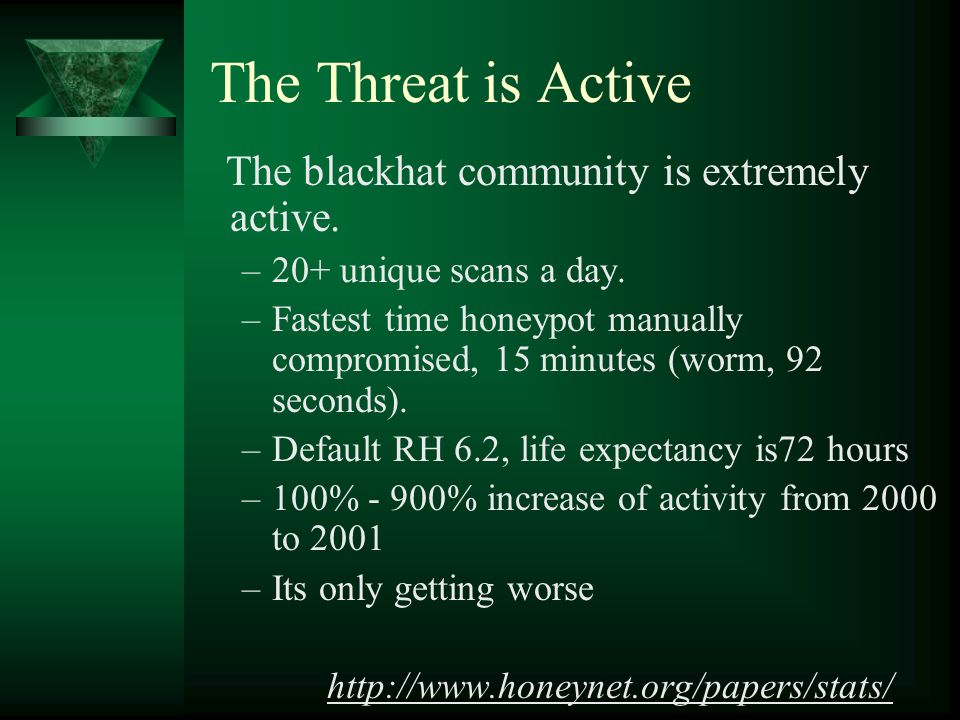 The Threat is Active

The blackhat community is extremely active.

– 20+ unique scans a day.
– Fastest time honeypot manually compromised, 15 minutes (worm, 92 seconds).
– Default RH 6.2, life expectancy is72 hours
– 100% - 900% increase of activity from 2000 to 2001
– Its only getting worse

http://www.honeynet.org/papers/stats/